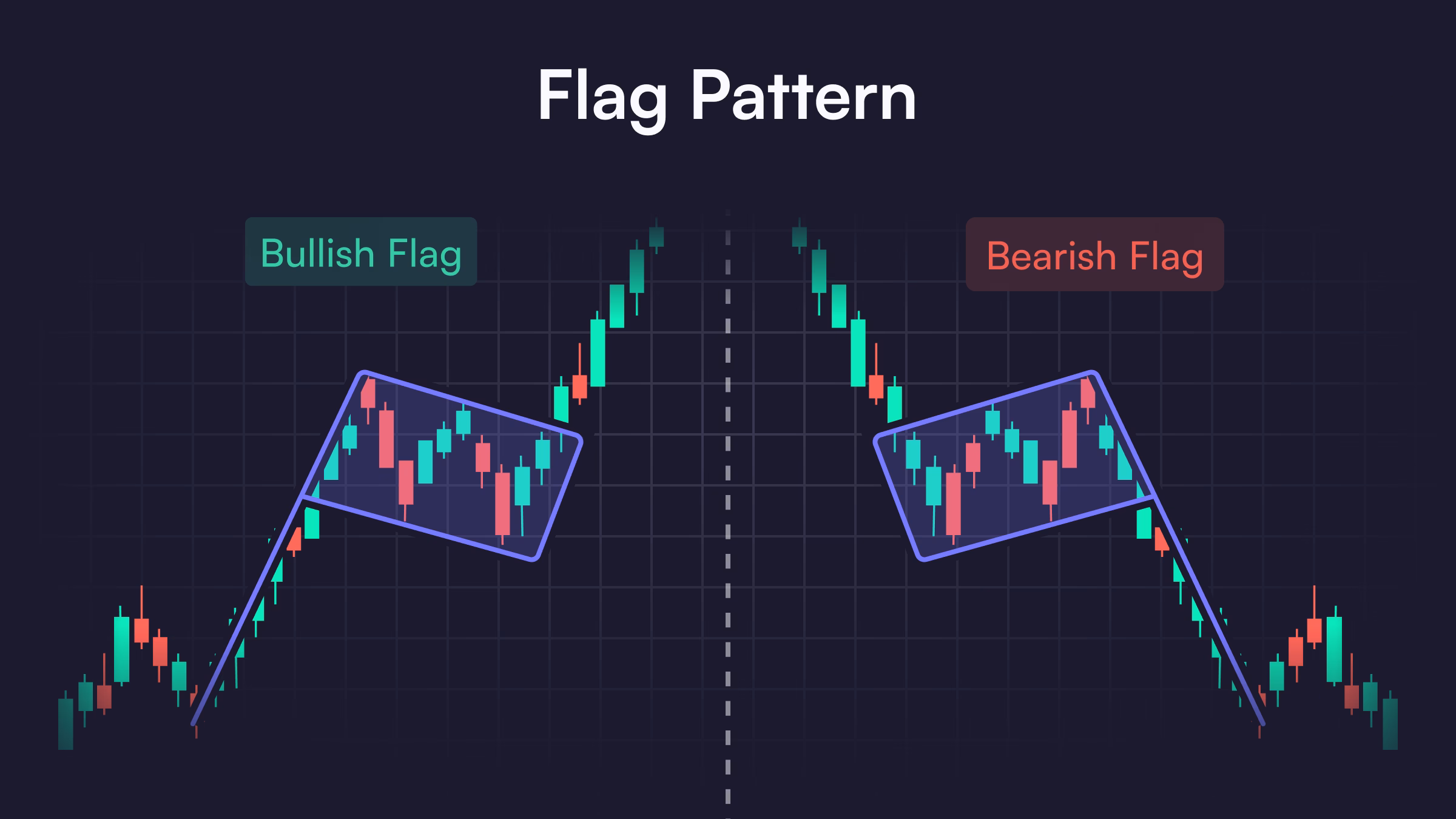 Flag Pattern

Bullish Flag

Bearish Flag